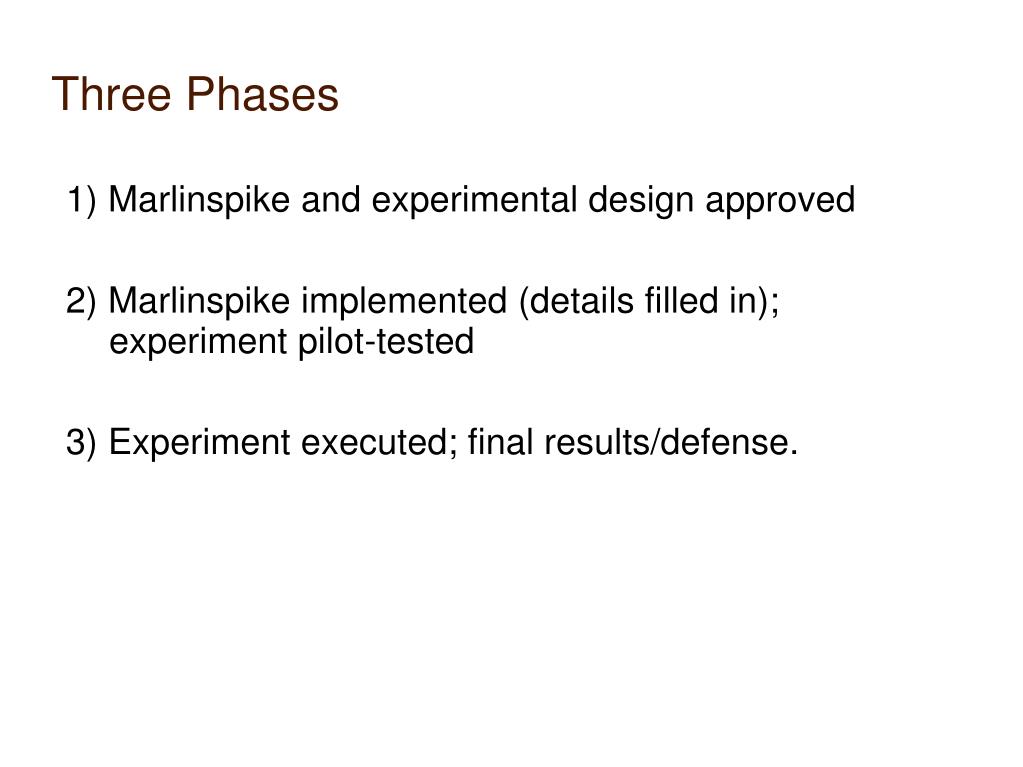 Three Phases

1) Marlinspike and experimental design approved

2) Marlinspike implemented (details filled in); experiment pilot-tested

3) Experiment executed; final results/defense.